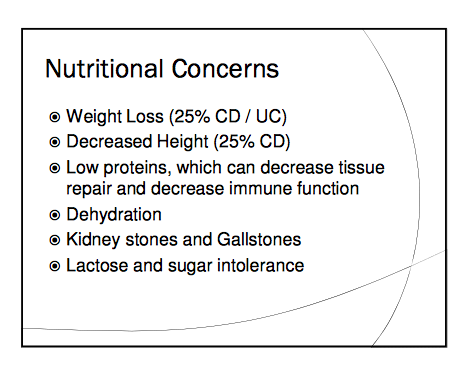 Nutritional Concerns

- Weight Loss (25% CD / UC)
- Decreased Height (25% CD)
- Low proteins, which can decrease tissue repair and decrease immune function
- Dehydration
- Kidney stones and Gallstones
- Lactose and sugar intolerance